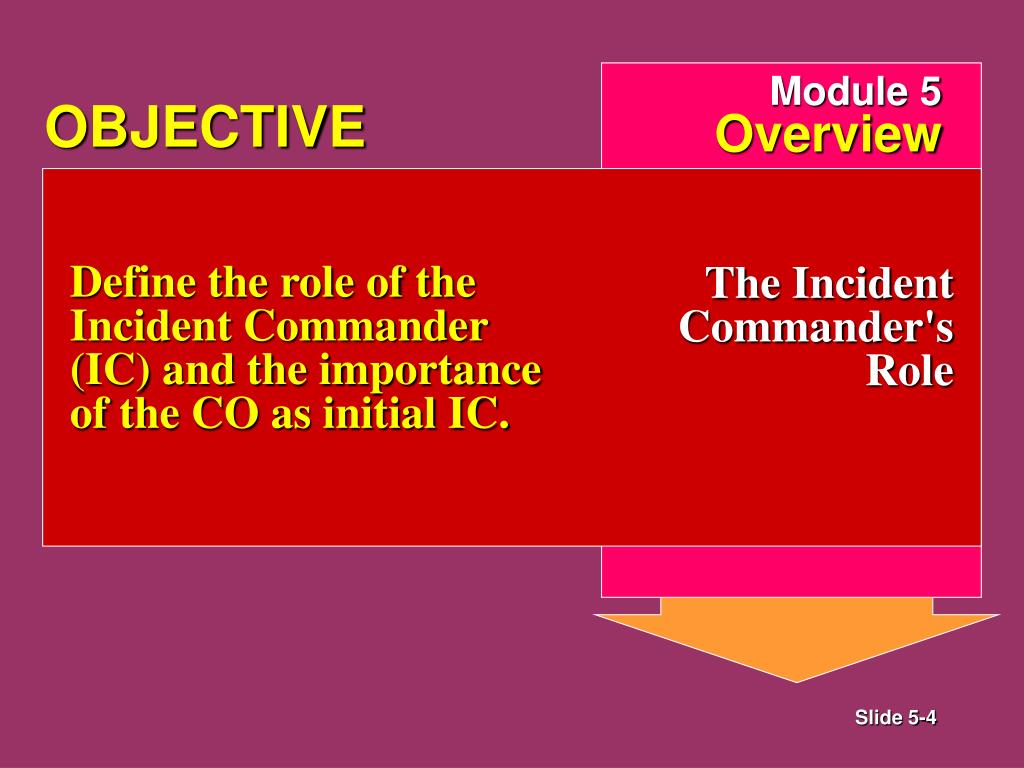 OBJECTIVE

Module 5
Overview

Define the role of the Incident Commander (IC) and the importance of the CO as initial IC.

The Incident Commander's Role

Slide 5-4